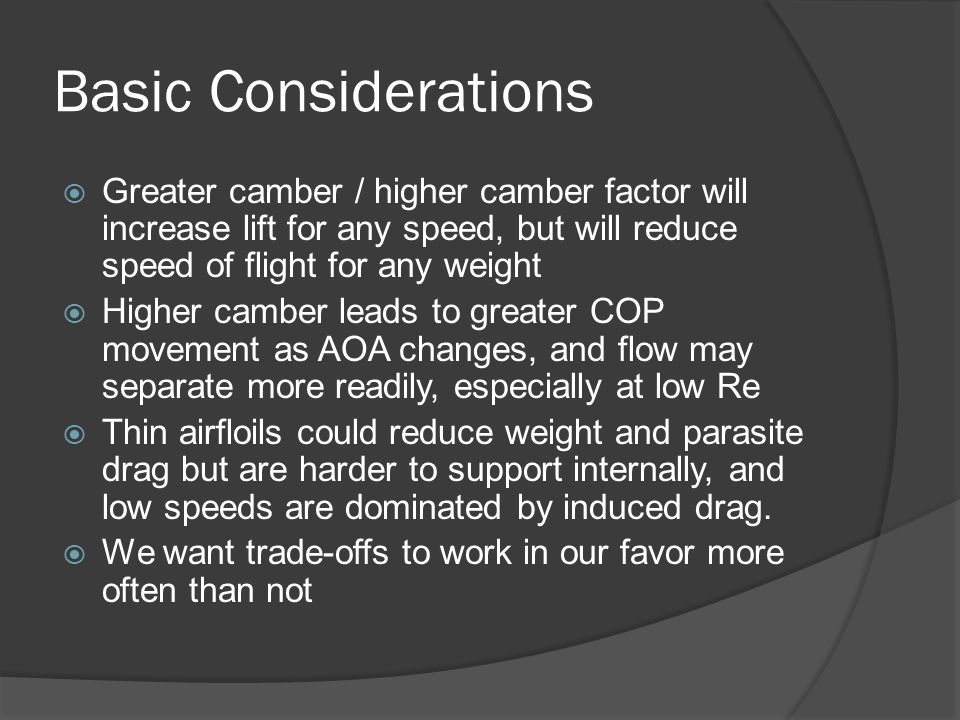 Basic Considerations

Greater camber / higher camber factor will increase lift for any speed, but will reduce speed of flight for any weight

Higher camber leads to greater COP movement as AOA changes, and flow may separate more readily, especially at low Re

Thin airfloils could reduce weight and parasite drag but are harder to support internally, and low speeds are dominated by induced drag.

We want trade-offs to work in our favor more often than not